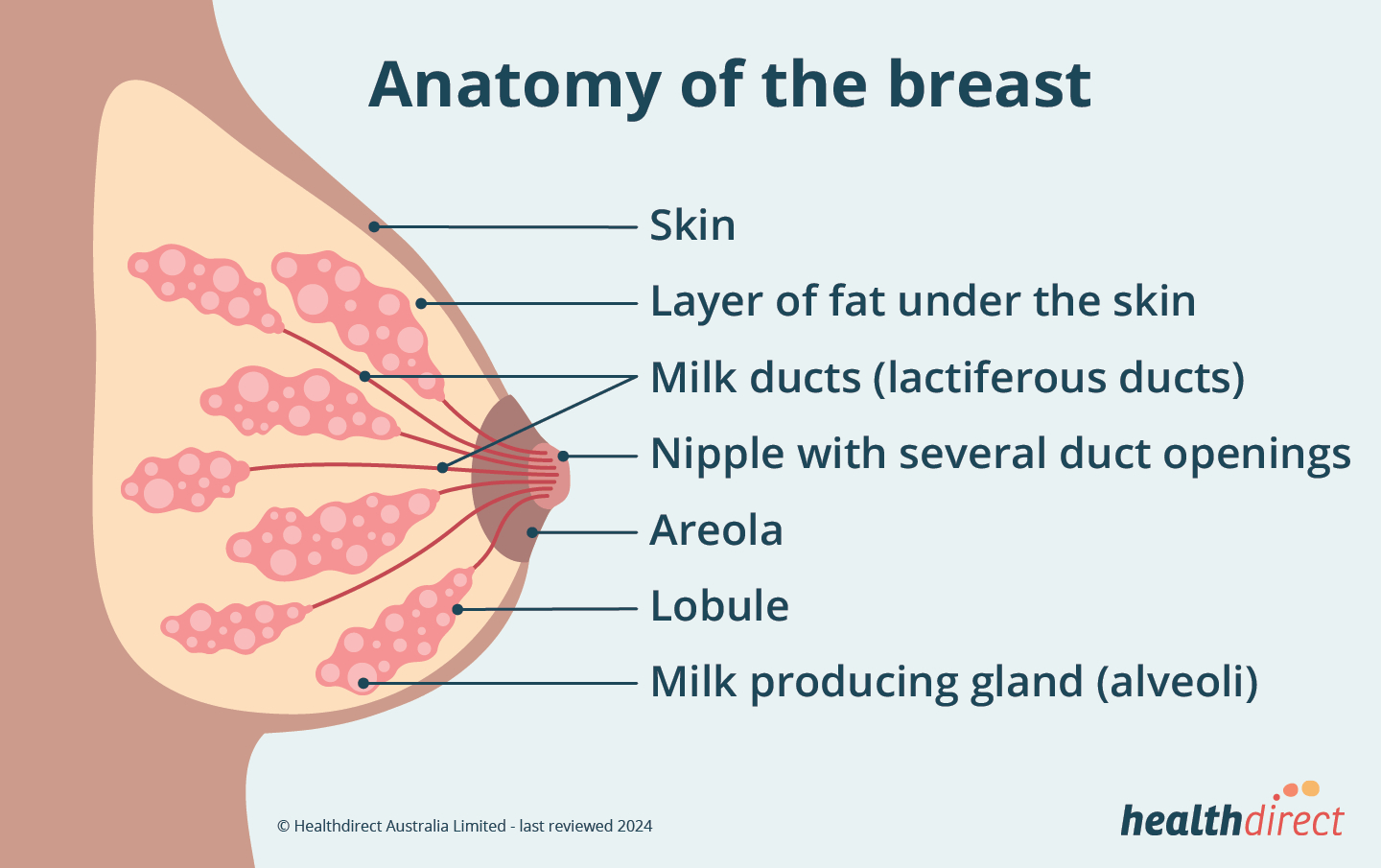 Anatomy of the breast

Skin

Layer of fat under the skin

Milk ducts (lactiferous ducts)

Nipple with several duct openings

Areola

Lobule

Milk producing gland (alveoli)

© Healthdirect Australia Limited - last reviewed 2024

healthdirect